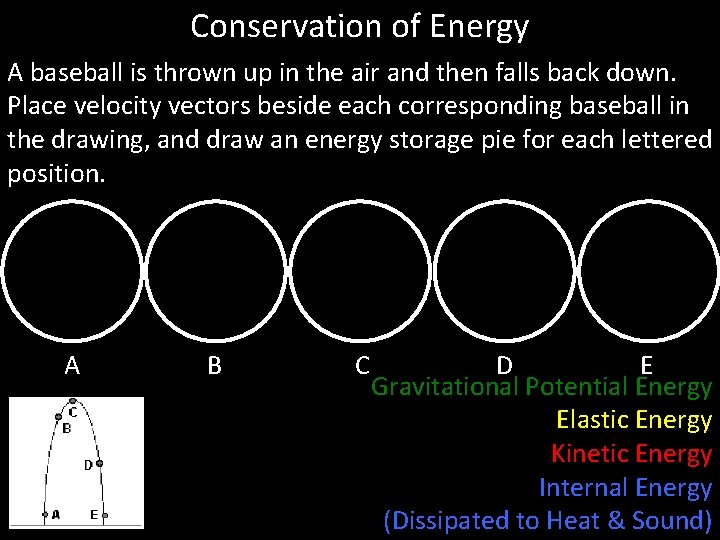 Conservation of Energy

A baseball is thrown up in the air and then falls back down. Place velocity vectors beside each corresponding baseball in the drawing, and draw an energy storage pie for each lettered position.

A B C D E

Gravitational Potential Energy
Elastic Energy
Kinetic Energy
Internal Energy
(Dissipated to Heat & Sound)

C
B
D
A
E